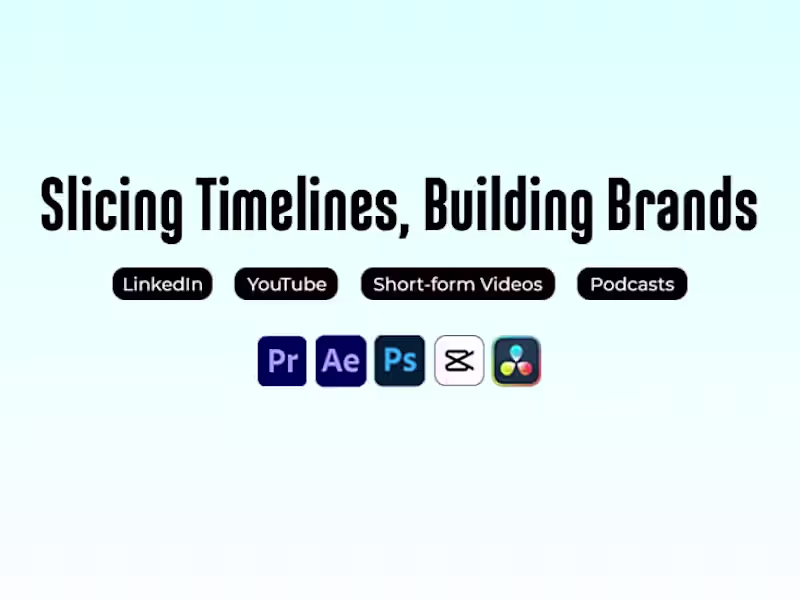 Slicing Timelines, Building Brands

LinkedIn YouTube Short-form Videos Podcasts

Pr Ae Ps